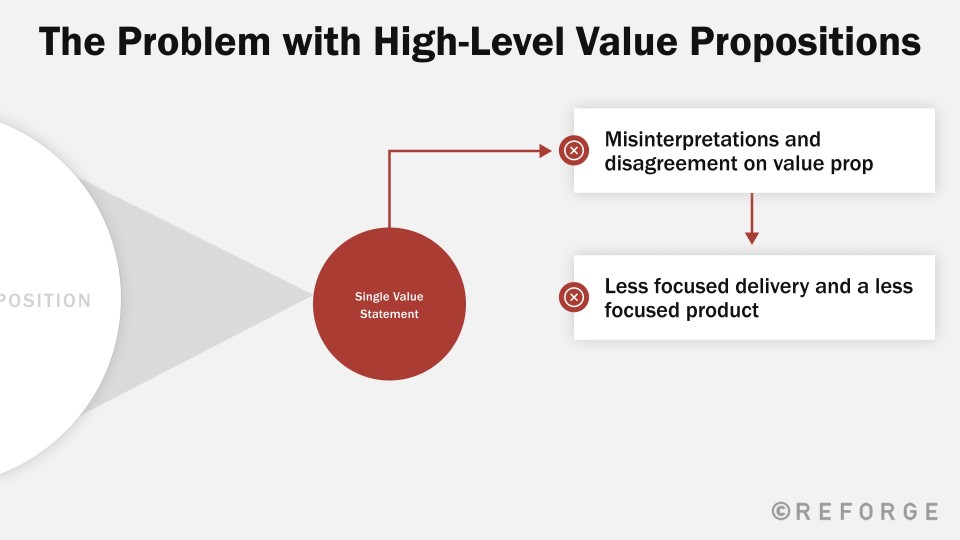 The Problem with High-Level Value Propositions

POSITION

Single Value Statement

Misinterpretations and disagreement on value prop

Less focused delivery and a less focused product

©REFORGE